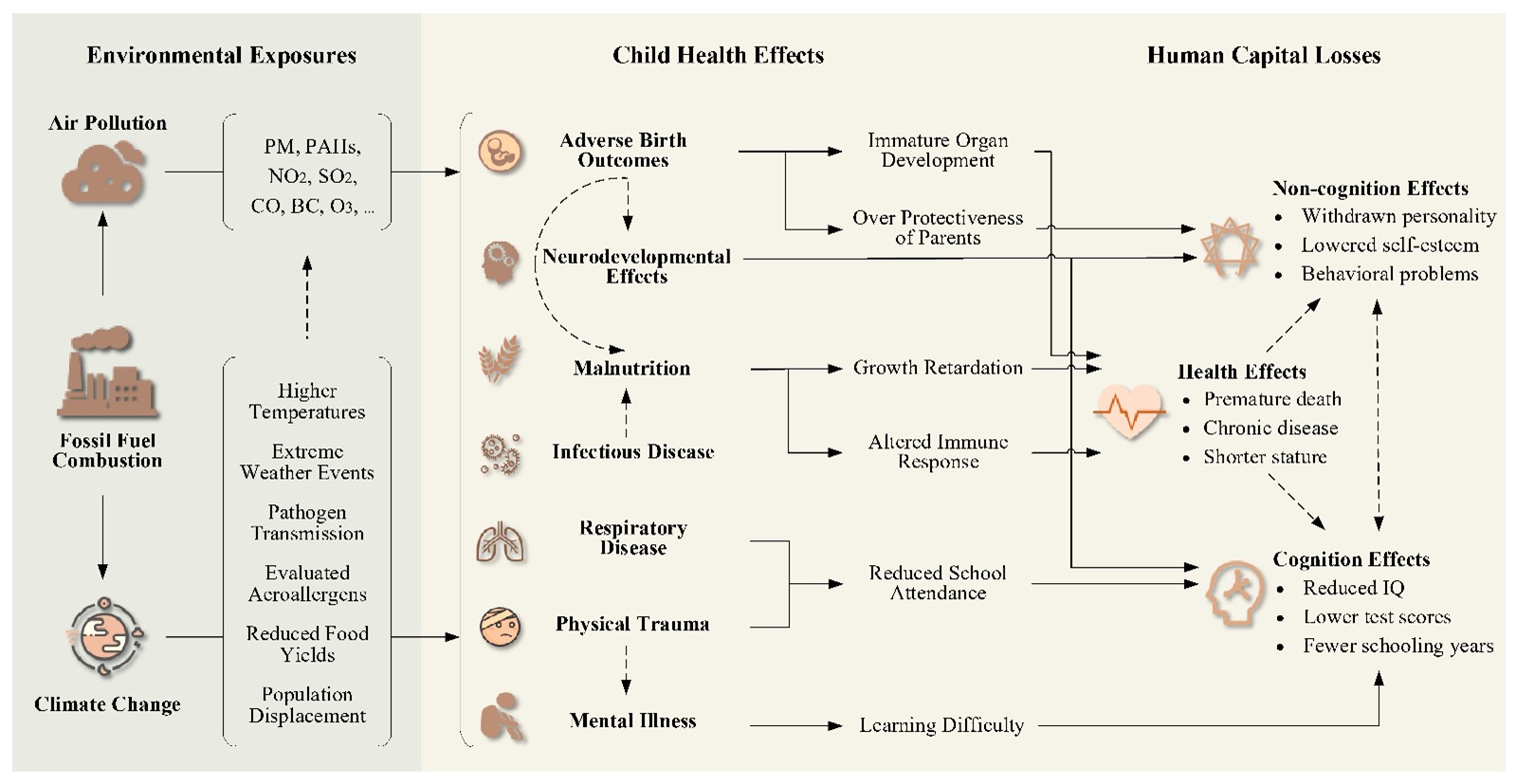 Environmental Exposures

Air Pollution

PM, PAHs, $NO_2$, $SO_2$, CO, BC, $O_3$, ...

Fossil Fuel Combustion

Climate Change

Higher Temperatures

Extreme Weather Events

Pathogen Transmission

Evaluated Aeroallergens

Reduced Food Yields

Population Displacement

Child Health Effects

Adverse Birth Outcomes

Neurodevelopmental Effects

Malnutrition

Infectious Disease

Respiratory Disease

Physical Trauma

Mental Illness

Immature Organ Development

Over Protectiveness of Parents

Growth Retardation

Altered Immune Response

Reduced School Attendance

Learning Difficulty

Human Capital Losses

Non-cognition Effects
• Withdrawn personality
• Lowered self-esteem
• Behavioral problems

Health Effects
• Premature death
• Chronic disease
• Shorter stature

Cognition Effects
• Reduced IQ
• Lower test scores
• Fewer schooling years